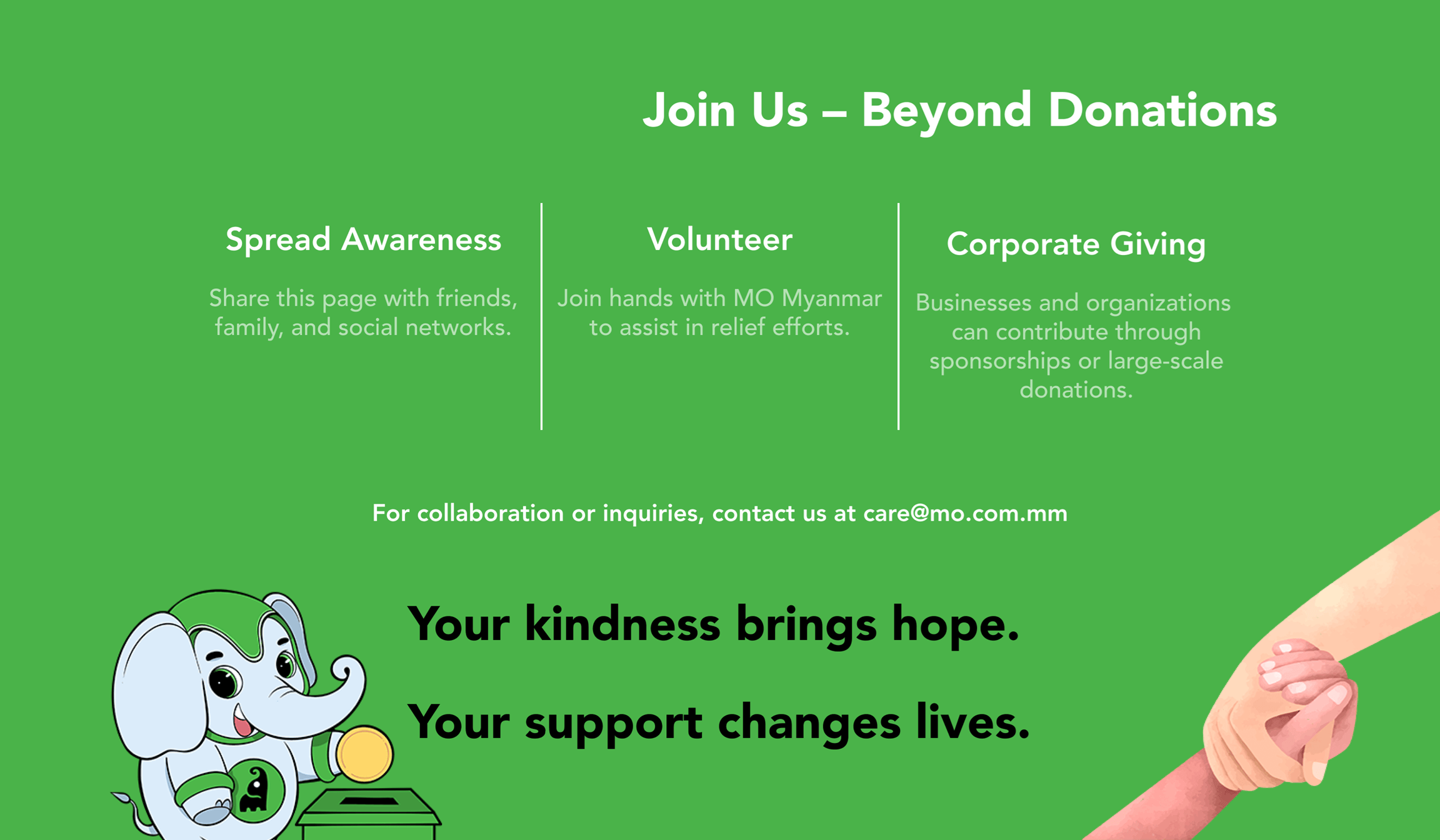 Join Us – Beyond Donations

Spread Awareness

Share this page with friends, family, and social networks.

Volunteer

Join hands with MO Myanmar to assist in relief efforts.

Corporate Giving

Businesses and organizations can contribute through sponsorships or large-scale donations.

For collaboration or inquiries, contact us at care@mo.com.mm

Your kindness brings hope.

Your support changes lives.